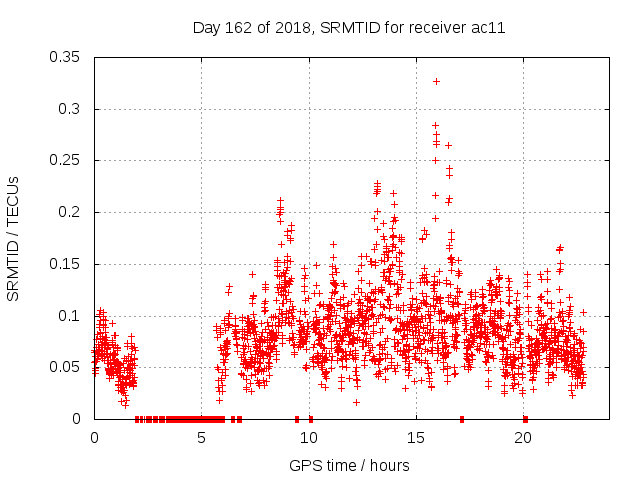 Day 162 of 2018, SRMTID for receiver ac11

SRMTID / TECUs

0.35
0.3
0.25
0.2
0.15
0.1
0.05
0

0
5
10
15
20

GPS time / hours